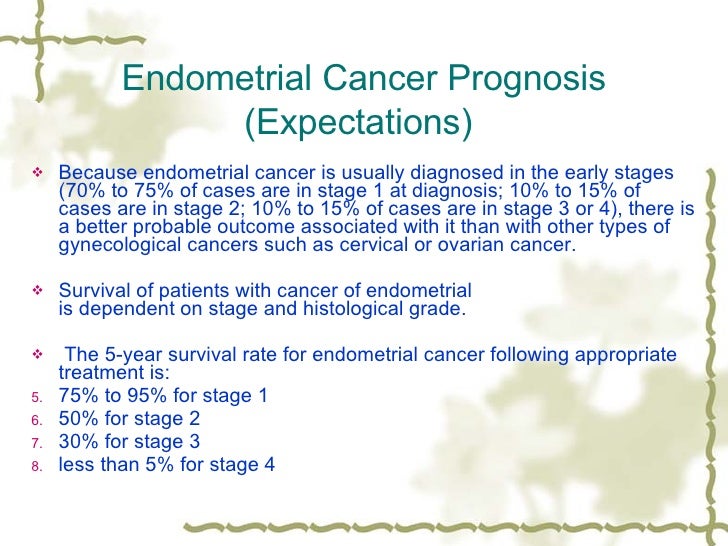 Endometrial Cancer Prognosis (Expectations)

❖ Because endometrial cancer is usually diagnosed in the early stages (70% to 75% of cases are in stage 1 at diagnosis; 10% to 15% of cases are in stage 2; 10% to 15% of cases are in stage 3 or 4), there is a better probable outcome associated with it than with other types of gynecological cancers such as cervical or ovarian cancer.

❖ Survival of patients with cancer of endometrial is dependent on stage and histological grade.

❖ The 5-year survival rate for endometrial cancer following appropriate treatment is:
5. 75% to 95% for stage 1
6. 50% for stage 2
7. 30% for stage 3
8. less than 5% for stage 4